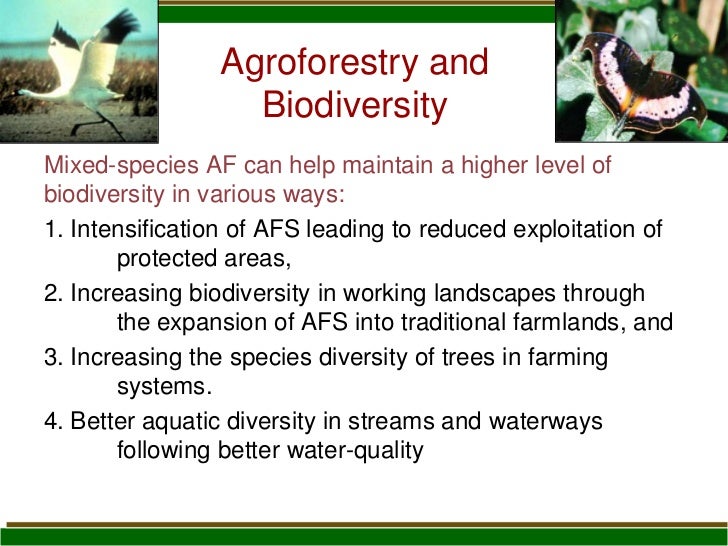 Agroforestry and Biodiversity

Mixed-species AF can help maintain a higher level of biodiversity in various ways:

1. Intensification of AFS leading to reduced exploitation of protected areas,

2. Increasing biodiversity in working landscapes through the expansion of AFS into traditional farmlands, and

3. Increasing the species diversity of trees in farming systems.

4. Better aquatic diversity in streams and waterways following better water-quality